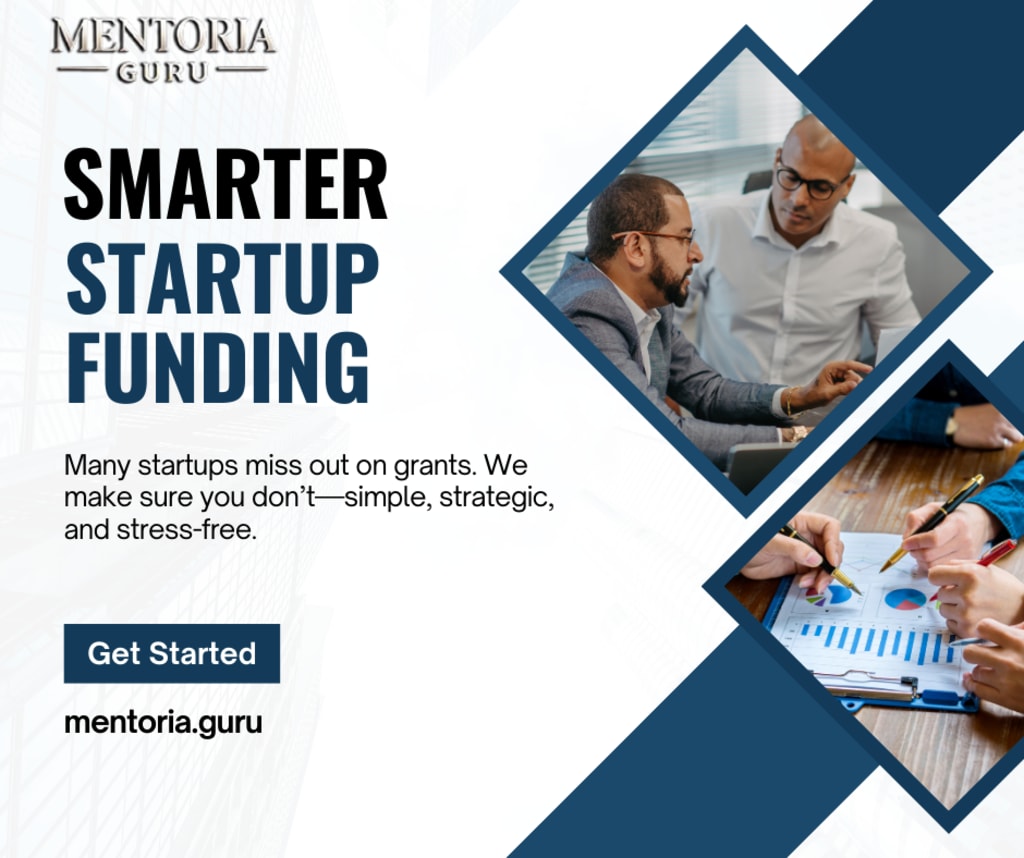 MENTORIA
GURU

SMARTER
STARTUP
FUNDING

Many startups miss out on grants. We make sure you don't—simple, strategic, and stress-free.

Get Started

mentoria.guru